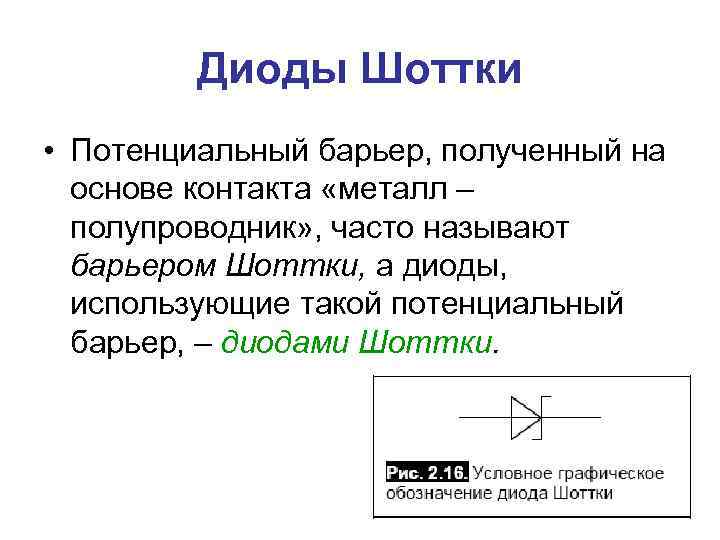 Диоды Шоттки

• Потенциальный барьер, полученный на основе контакта «металл – полупроводник», часто называют барьером Шоттки, а диоды, использующие такой потенциальный барьер, – диодами Шоттки.

Рис. 2.16. Условное графическое обозначение диода Шоттки